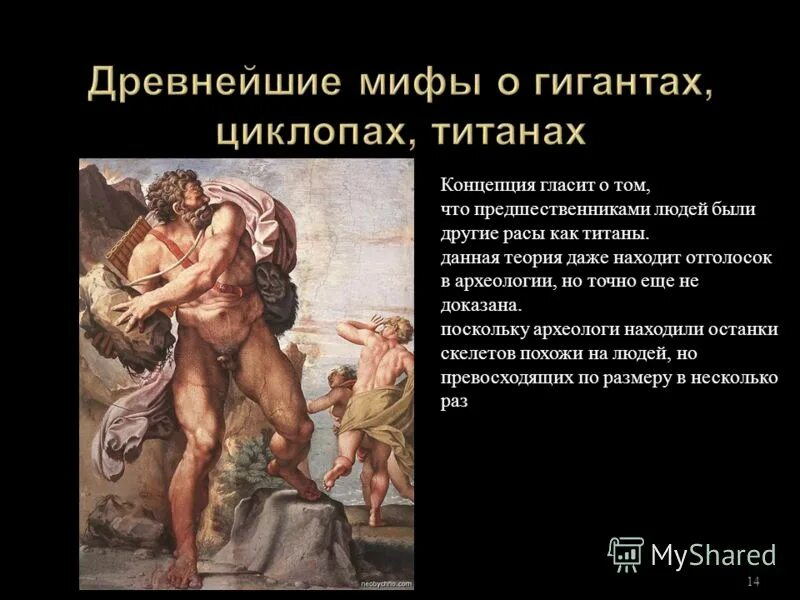 Древнейшие мифы о гигантах, циклопах, титанах

Концепция гласит о том, что предшественниками людей были другие расы как титаны. данная теория даже находит отголосок в археологии, но точно еще не доказана. поскольку археологи находили останки скелетов похожи на людей, но превосходящих по размеру в несколько раз

neobychno.com

MyShared

14